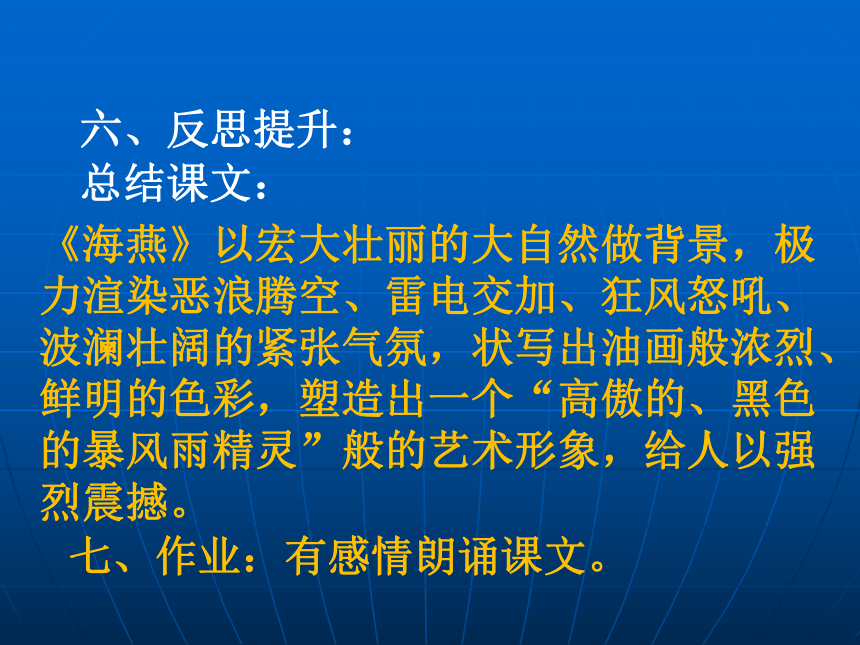 六、反思提升：
总结课文：

《海燕》以宏大壮丽的大自然做背景，极力渲染恶浪腾空、雷电交加、狂风怒吼、波澜壮阔的紧张气氛，状写出油画般浓烈、鲜明的色彩，塑造出一个“高傲的、黑色的暴风雨精灵”般的艺术形象，给人以强烈震撼。

七、作业：有感情朗诵课文。